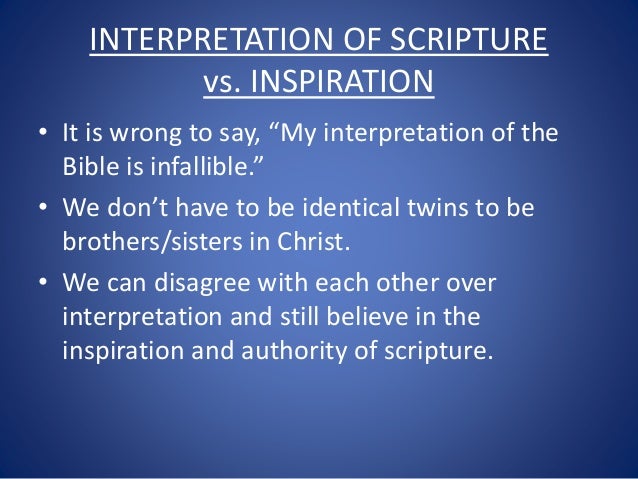 INTERPRETATION OF SCRIPTURE vs. INSPIRATION

• It is wrong to say, “My interpretation of the Bible is infallible.”

• We don’t have to be identical twins to be brothers/sisters in Christ.

• We can disagree with each other over interpretation and still believe in the inspiration and authority of scripture.